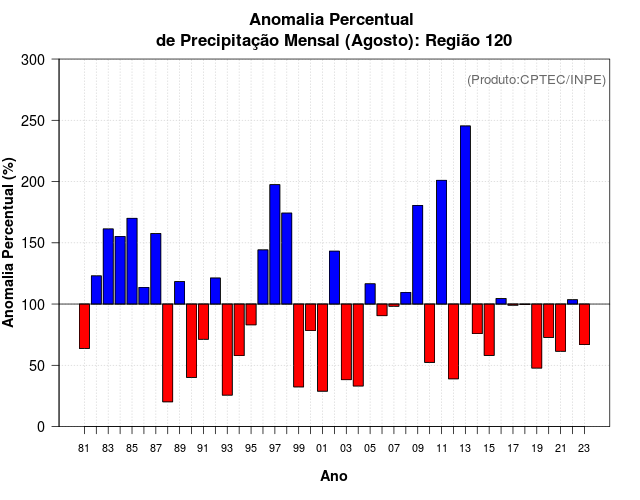 Anomalia Percentual
de Precipitação Mensal (Agosto): Região 120

(Produto:CPTEC/INPE)

Anomalia Percentual (%)

300
250
200
150
100
50
0

81 83 85 87 89 91 93 95 97 99 01 03 05 07 09 11 13 15 17 19 21 23

Ano